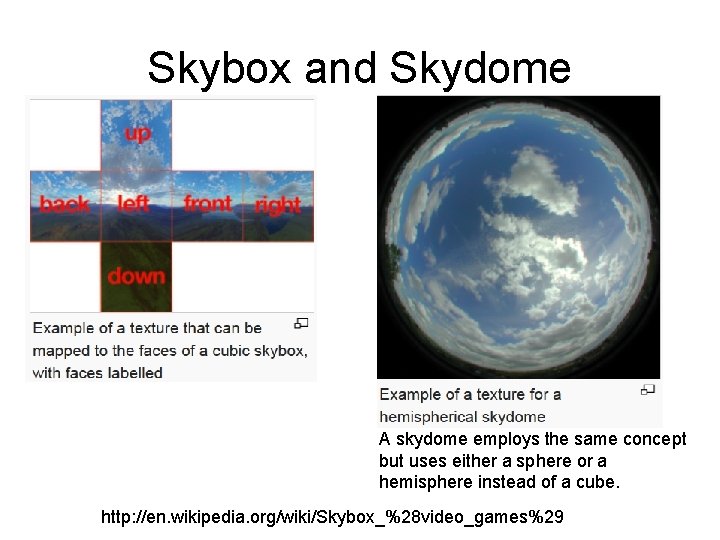 Skybox and Skydome

up

back left front right

down

Example of a texture that can be mapped to the faces of a cubic skybox, with faces labelled

Example of a texture for a hemispherical skydome

A skydome employs the same concept but uses either a sphere or a hemisphere instead of a cube.

http://en.wikipedia.org/wiki/Skybox_%28video_games%29